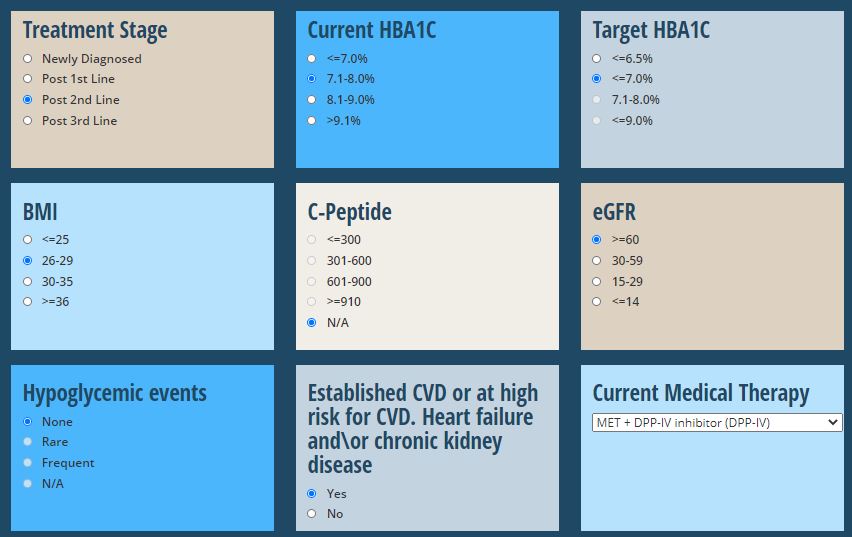 Treatment Stage
Newly Diagnosed
Post 1st Line
Post 2nd Line
Post 3rd Line

Current HBA1C
<=7.0%
7.1-8.0%
8.1-9.0%
>9.1%

Target HBA1C
<=6.5%
<=7.0%
7.1-8.0%
<=9.0%

BMI
<=25
26-29
30-35
>=36

C-Peptide
<=300
301-600
601-900
>=910
N/A

eGFR
>=60
30-59
15-29
<=14

Hypoglycemic events
None
Rare
Frequent
N/A

Established CVD or at high risk for CVD. Heart failure and\or chronic kidney disease
Yes
No

Current Medical Therapy
MET + DPP-IV inhibitor (DPP-IV)